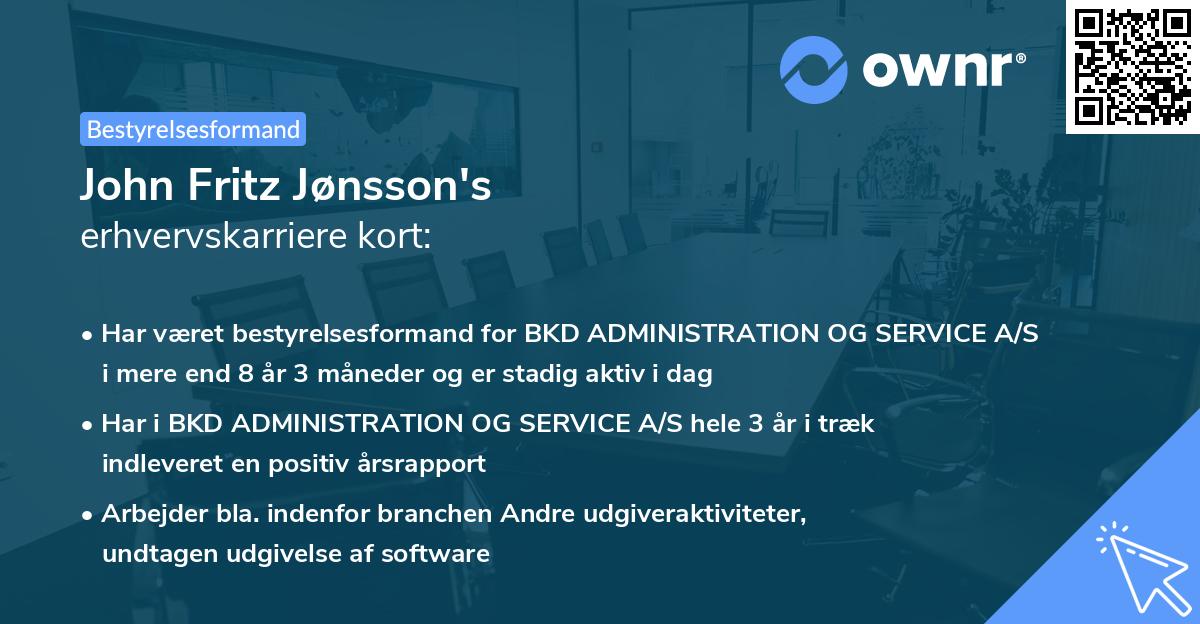 ownr®

Bestyrelsesformand

John Fritz Jønsson's
erhvervskarriere kort:

• Har været bestyrelsesformand for BKD ADMINISTRATION OG SERVICE A/S i mere end 8 år 3 måneder og er stadig aktiv i dag

• Har i BKD ADMINISTRATION OG SERVICE A/S hele 3 år i træk indleveret en positiv årsrapport

• Arbejder bla. indenfor branchen Andre udgiveraktiviteter, undtagen udgivelse af software